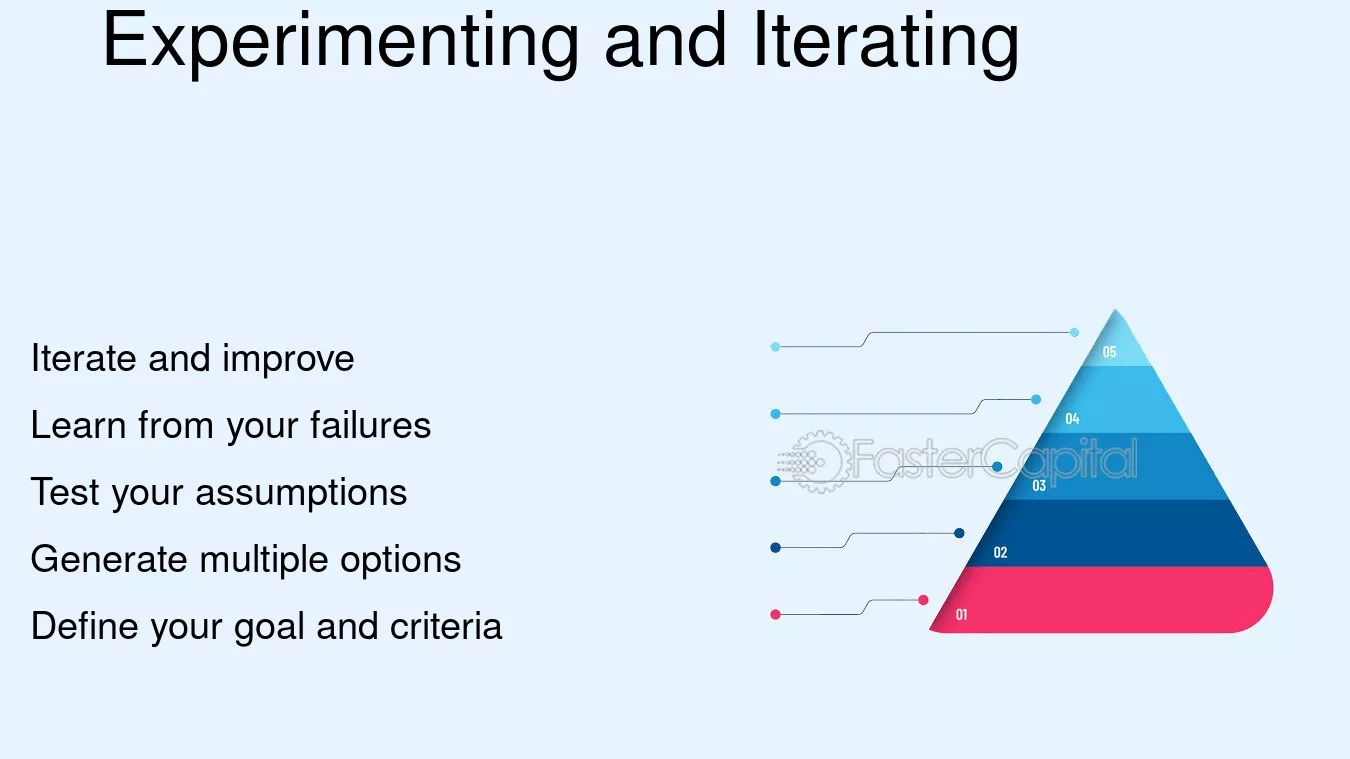 Experimenting and Iterating

Iterate and improve

Learn from your failures

Test your assumptions

Generate multiple options

Define your goal and criteria

05

04

03

02

01

FasterCapital